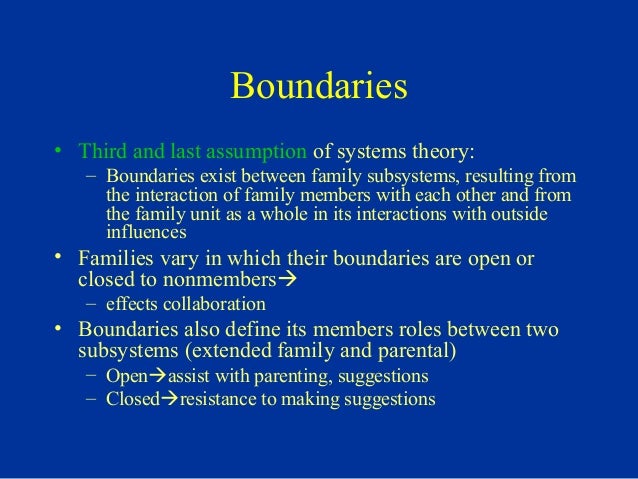 Boundaries

• Third and last assumption of systems theory:
  – Boundaries exist between family subsystems, resulting from the interaction of family members with each other and from the family unit as a whole in its interactions with outside influences
• Families vary in which their boundaries are open or closed to nonmembers→
  – effects collaboration
• Boundaries also define its members roles between two subsystems (extended family and parental)
  – Open→assist with parenting, suggestions
  – Closed→resistance to making suggestions